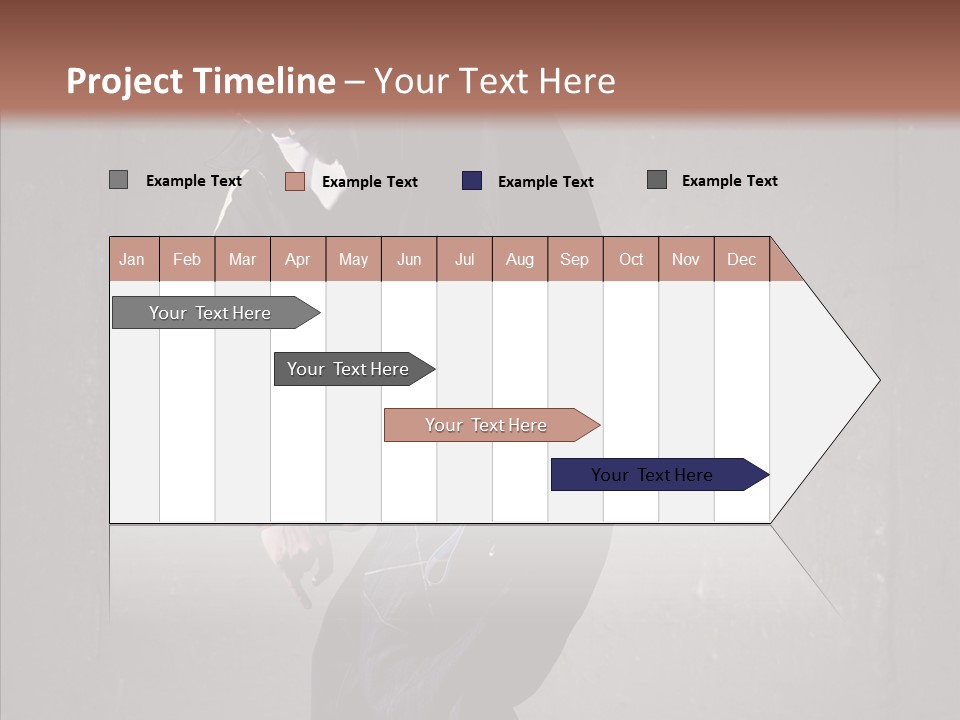 Project Timeline – Your Text Here

Example Text
Example Text
Example Text
Example Text

| Jan | Feb | Mar | Apr | May | Jun | Jul | Aug | Sep | Oct | Nov | Dec |
|---|---|---|---|---|---|---|---|---|---|---|---|

Your Text Here
Your Text Here
Your Text Here
Your Text Here